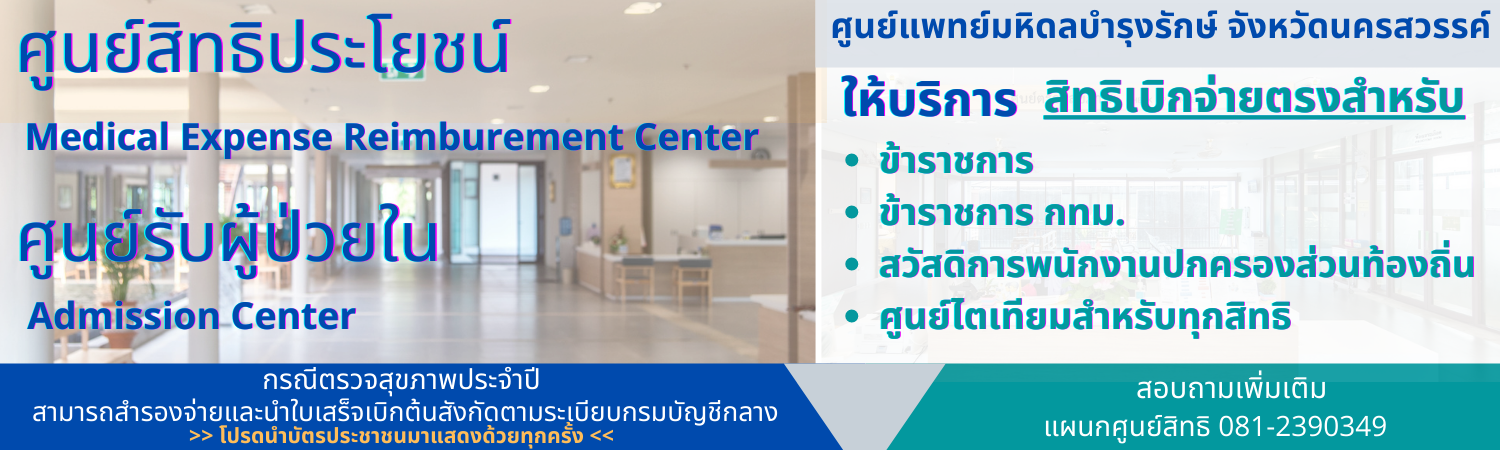 ศูนย์สิทธิประโยชน์
Medical Expense Reimburement Center

ศูนย์รับผู้ป่วยใน
Admission Center

ศูนย์แพทย์มหิดลบำรุงรักษ์ จังหวัดนครสวรรค์

ให้บริการ สิทธิเบิกจ่ายตรงสำหรับ

• ข้าราชการ
• ข้าราชการ กทม.
• สวัสดิการพนักงานปกครองส่วนท้องถิ่น
• ศูนย์ไตเทียมสำหรับทุกสิทธิ

กรณีตรวจสุขภาพประจำปี
สามารถสำรองจ่ายและนำใบเสร็จเบิกต้นสังกัดตามระเบียบกรมบัญชีกลาง
>> โปรดนำบัตรประชาชนมาแสดงด้วยทุกครั้ง <<

สอบถามเพิ่มเติม
แผนกศูนย์สิทธิ 081-2390349